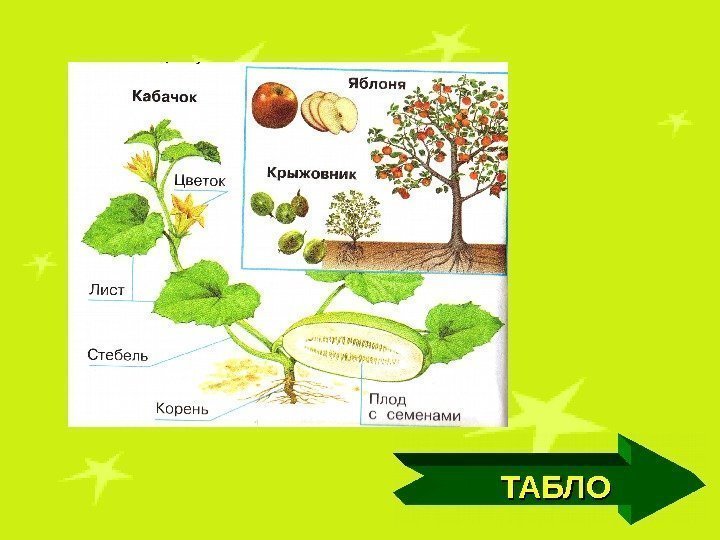 Кабачок

Яблоня

Крыжовник

Цветок

Лист

Стебель

Корень

Плод с семенами

ТАБЛО